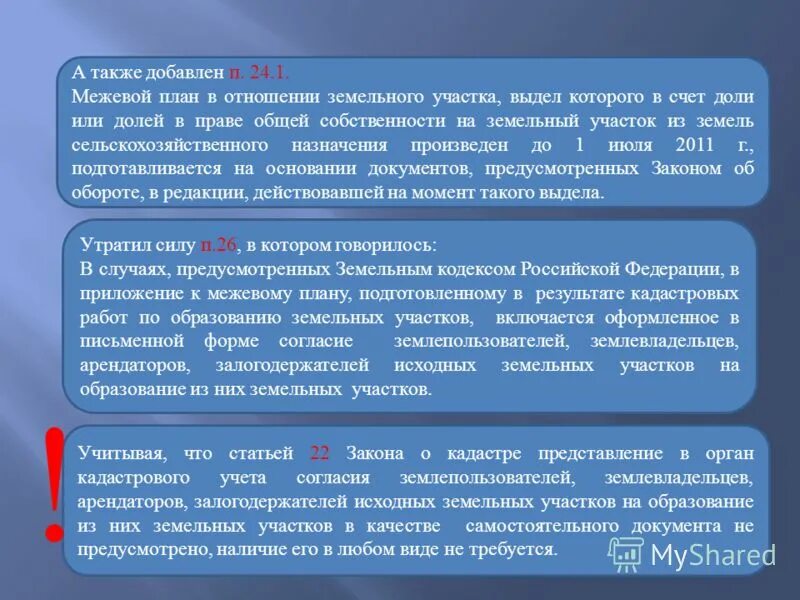 А также добавлен п. 24.1.
Межевой план в отношении земельного участка, выдел которого в счет доли или долей в праве общей собственности на земельный участок из земель сельскохозяйственного назначения произведен до 1 июля 2011 г., подготавливается на основании документов, предусмотренных Законом об обороте, в редакции, действовавшей на момент такого выдела.

Утратил силу п.26, в котором говорилось:
В случаях, предусмотренных Земельным кодексом Российской Федерации, в приложение к межевому плану, подготовленному в результате кадастровых работ по образованию земельных участков, включается оформленное в письменной форме согласие землепользователей, землевладельцев, арендаторов, залогодержателей исходных земельных участков на образование из них земельных участков.

!

Учитывая, что статьей 22 Закона о кадастре представление в орган кадастрового учета согласия землепользователей, землевладельцев, арендаторов, залогодержателей исходных земельных участков на образование из них земельных участков в качестве самостоятельного документа не предусмотрено, наличие его в любом виде не требуется.

MyShared